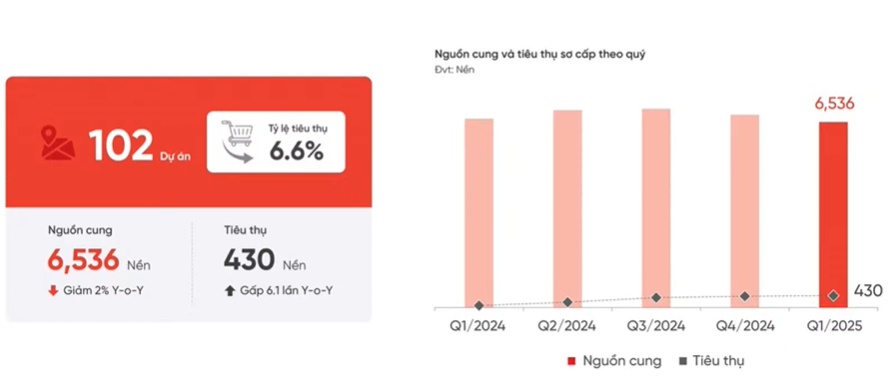 102 Dự án

Tỷ lệ tiêu thụ 6.6%

Nguồn cung
6,536 Nền
Giảm 2% Y-o-Y

Tiêu thụ
430 Nền
Gấp 6.1 lần Y-o-Y

Nguồn cung và tiêu thụ sơ cấp theo quý
Đvt: Nền

6,536

430

Q1/2024 Q2/2024 Q3/2024 Q4/2024 Q1/2025

Nguồn cung Tiêu thụ